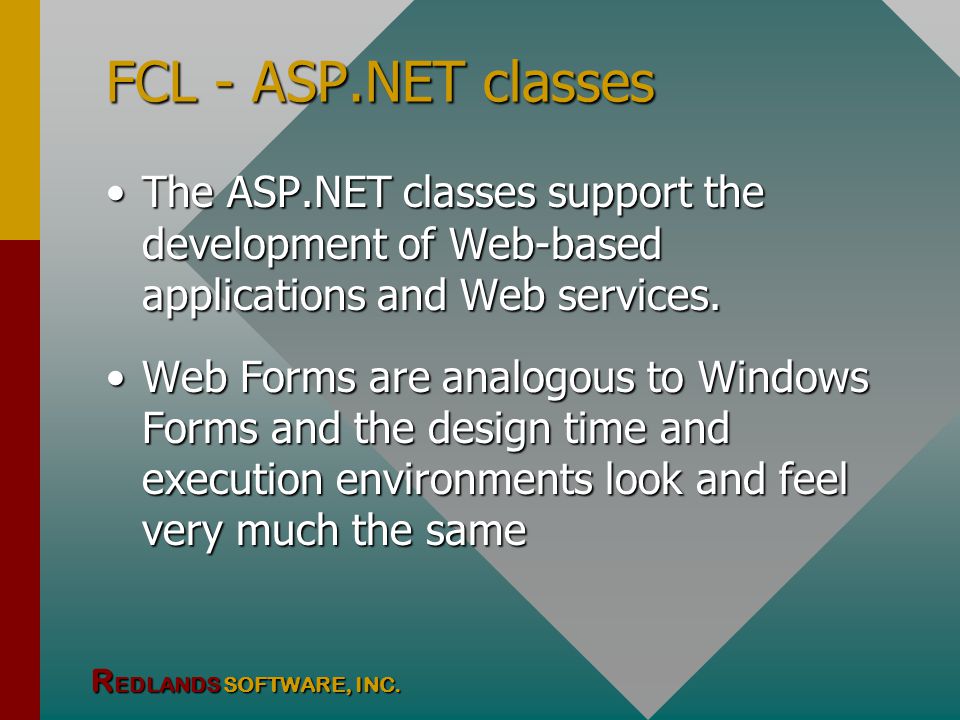 FCL - ASP.NET classes

• The ASP.NET classes support the development of Web-based applications and Web services.

• Web Forms are analogous to Windows Forms and the design time and execution environments look and feel very much the same

REDLANDS SOFTWARE, INC.